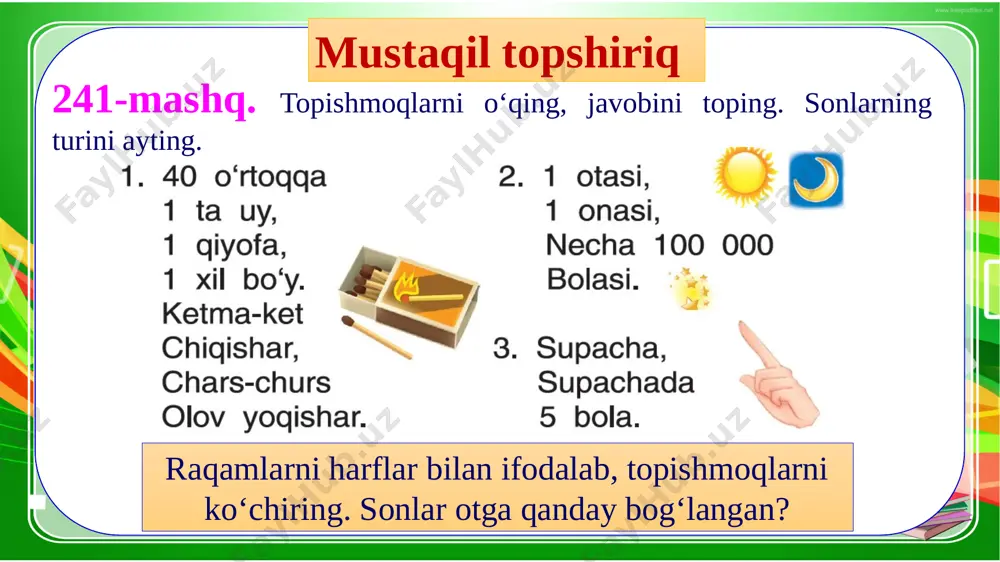 Mustaqil topshiriq

241-mashq. Topishmoqlarni o‘qing, javobini toping. Sonlarning turini ayting.

1. 40 o‘rtoqqa
1 ta uy,
1 qiyofa,
1 xil bo‘y.
Ketma-ket
Chiqishar,
Chars-churs
Olov yoqishar.

2. 1 otasi,
1 onasi,
Necha 100 000
Bolasi.

3. Supacha,
Supachada
5 bola.

Raqamlarni harflar bilan ifodalab, topishmoqlarni ko‘chiring. Sonlar otga qanday bog‘langan?

FaylHub.uz